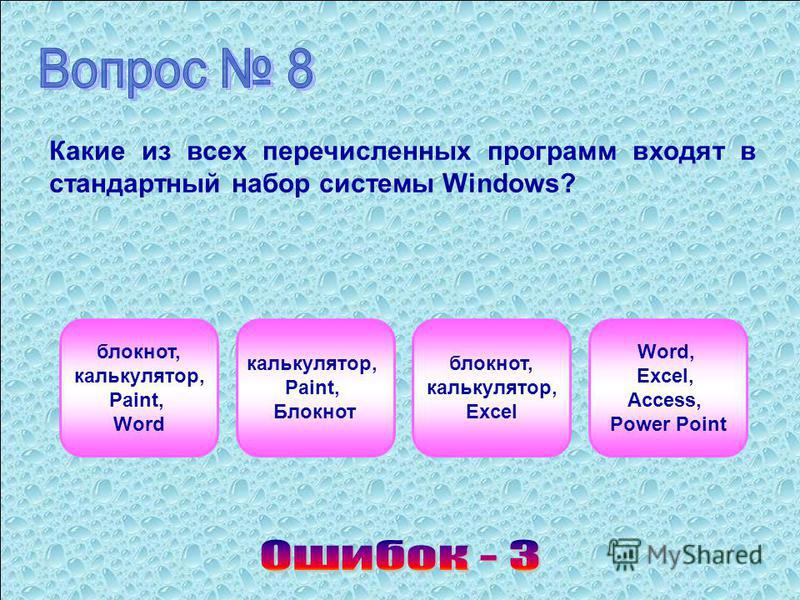 Вопрос № 8

Какие из всех перечисленных программ входят в стандартный набор системы Windows?

блокнот, калькулятор, Paint, Word

калькулятор, Paint, Блокнот

блокнот, калькулятор, Excel

Word, Excel, Access, Power Point

Ошибок - 3

MyShared